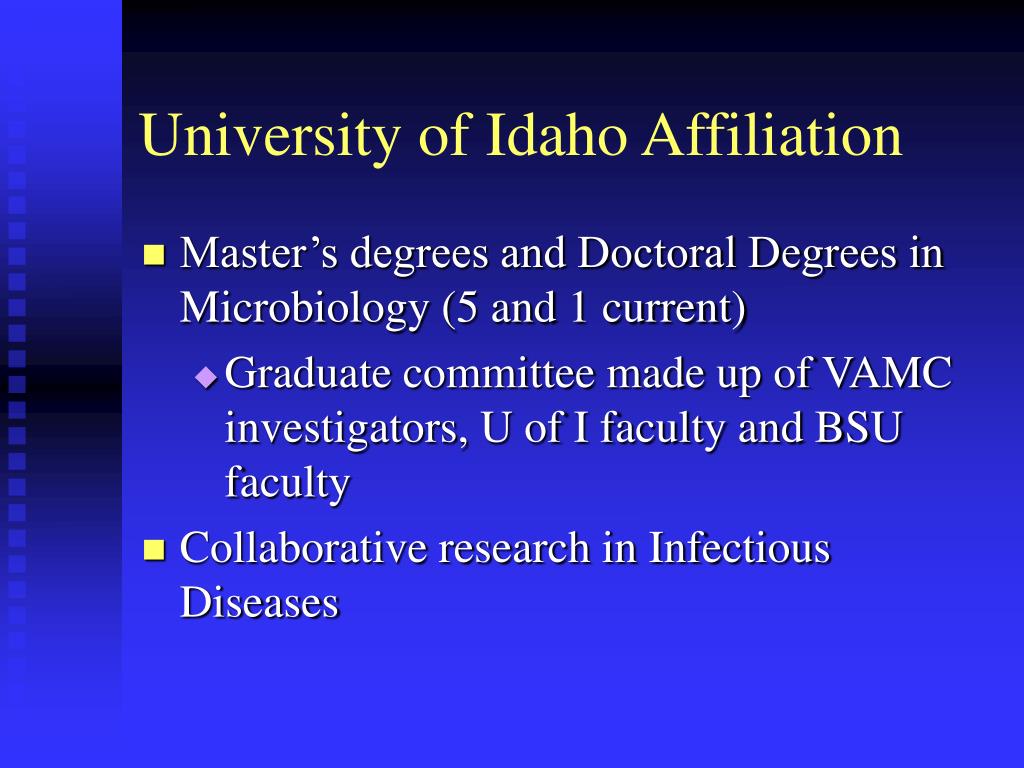 University of Idaho Affiliation

Master’s degrees and Doctoral Degrees in Microbiology (5 and 1 current)

Graduate committee made up of VAMC investigators, U of I faculty and BSU faculty

Collaborative research in Infectious Diseases